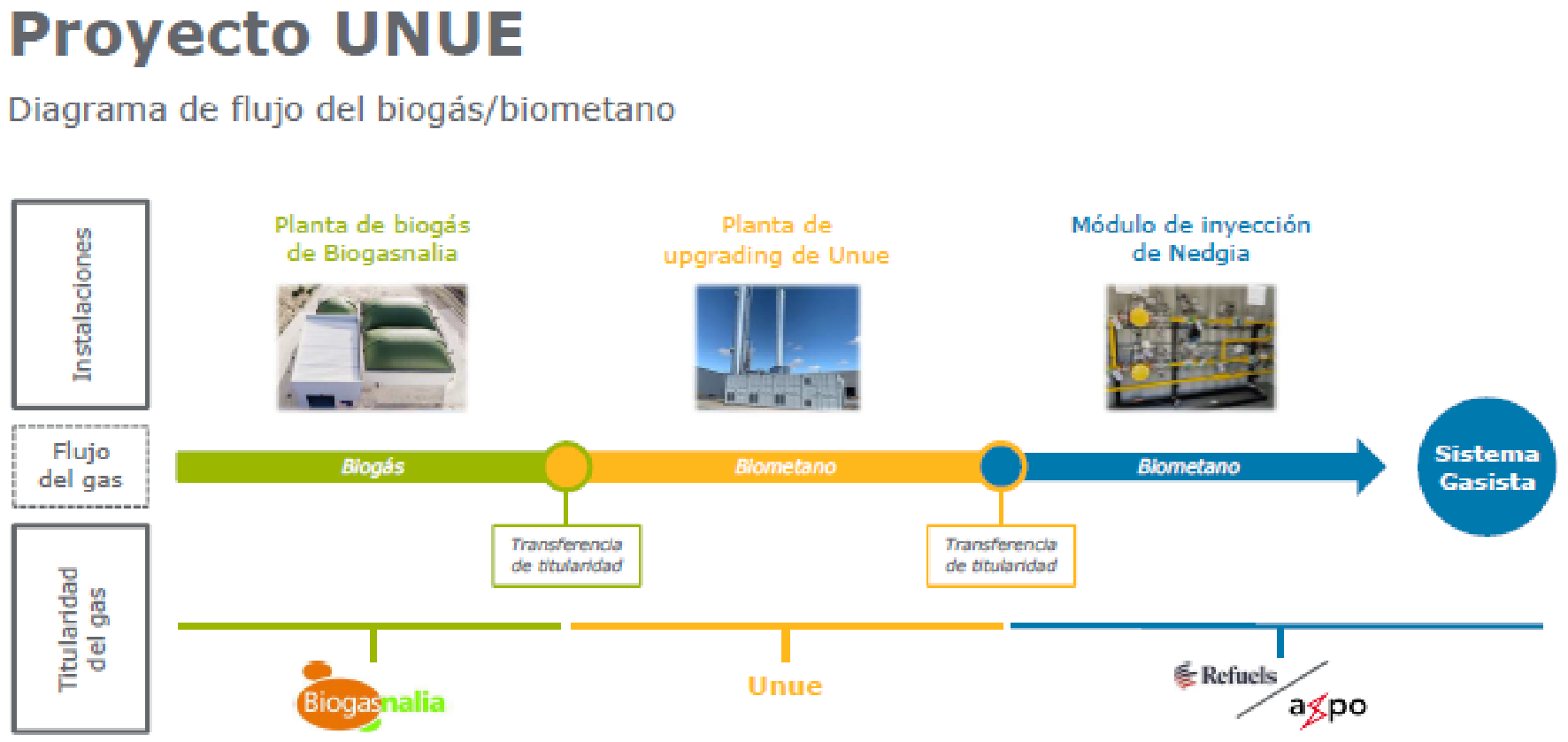 Proyecto UNUE

Diagrama de flujo del biogás/biometano

Instalaciones

Planta de biogás de Biogasnalia

Planta de upgrading de Unue

Módulo de inyección de Nedgia

Flujo del gas

Biogás

Biometano

Biometano

Sistema Gasista

Transferencia de titularidad

Transferencia de titularidad

Titularidad del gas

Biogasnalia

Unue

Refuels

axpo